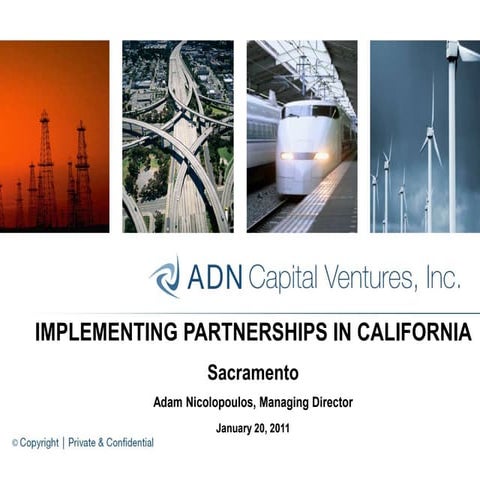 ADN Capital Ventures, Inc.

IMPLEMENTING PARTNERSHIPS IN CALIFORNIA

Sacramento

Adam Nicolopoulos, Managing Director

January 20, 2011

© Copyright | Private & Confidential